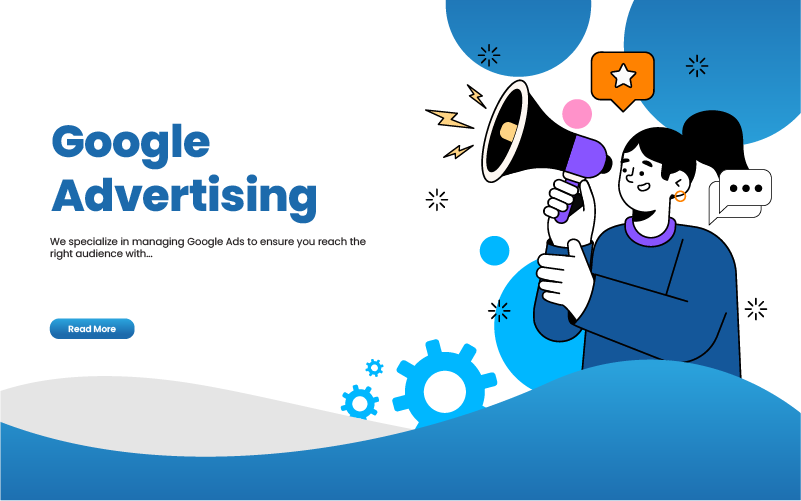 Google Advertising

We specialize in managing Google Ads to ensure you reach the right audience with...

Read More